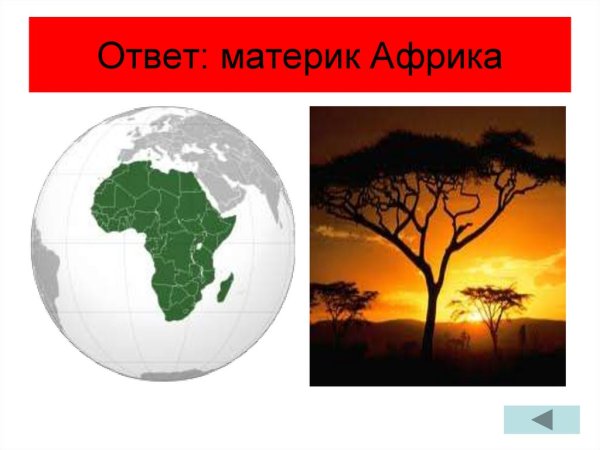 Ответ: материк Африка